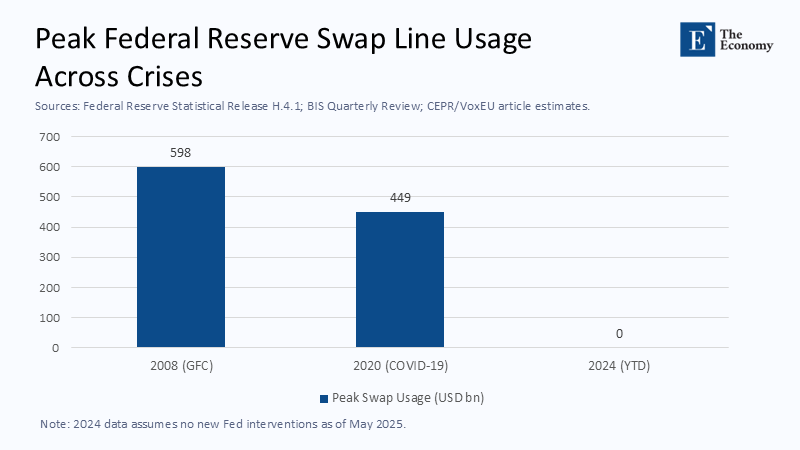 Peak Federal Reserve Swap Line Usage Across Crises

E The Economy

Sources: Federal Reserve Statistical Release H.4.1; BIS Quarterly Review; CEPR/VoxEU article estimates.

700
600
500
400
300
200
100
0

598
449
0

2008 (GFC)
2020 (COVID-19)
2024 (YTD)

Peak Swap Usage (USD bn)

Note: 2024 data assumes no new Fed interventions as of May 2025.